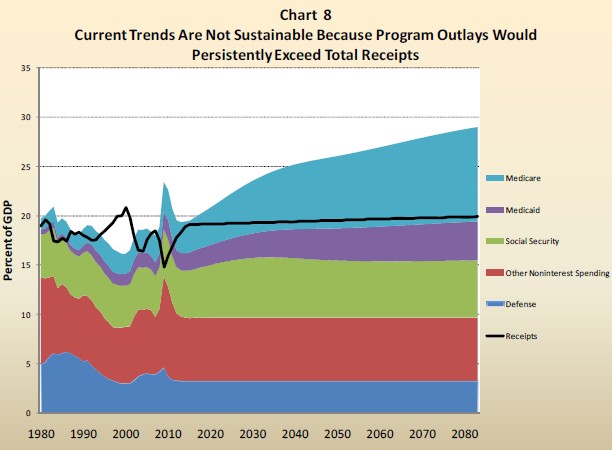 Chart 8
Current Trends Are Not Sustainable Because Program Outlays Would Persistently Exceed Total Receipts

Percent of GDP

35
30
25
20
15
10
5
0

1980 1990 2000 2010 2020 2030 2040 2050 2060 2070 2080

Medicare
Medicaid
Social Security
Other Noninterest Spending
Defense
Receipts